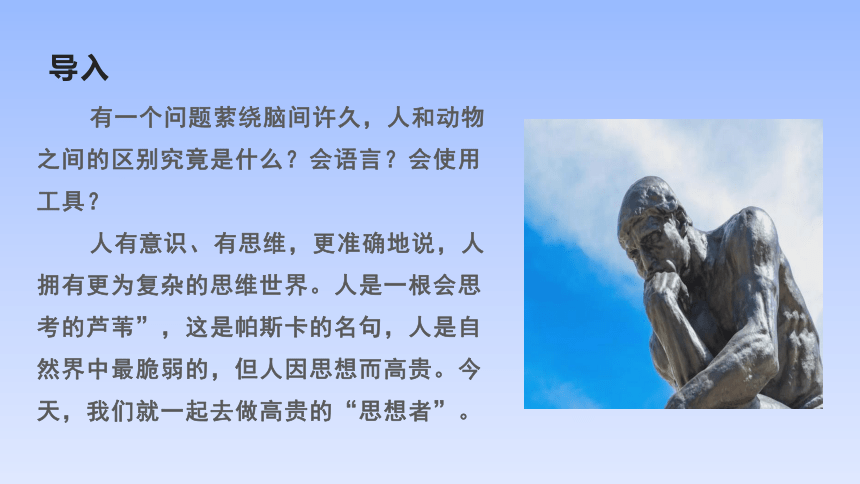 导入

有一个问题萦绕脑间许久，人和动物之间的区别究竟是什么？会语言？会使用工具？

人有意识、有思维，更准确地说，人拥有更为复杂的思维世界。人是一根会思考的芦苇”，这是帕斯卡的名句，人是自然界中最脆弱的，但人因思想而高贵。今天，我们就一起去做高贵的“思想者”。